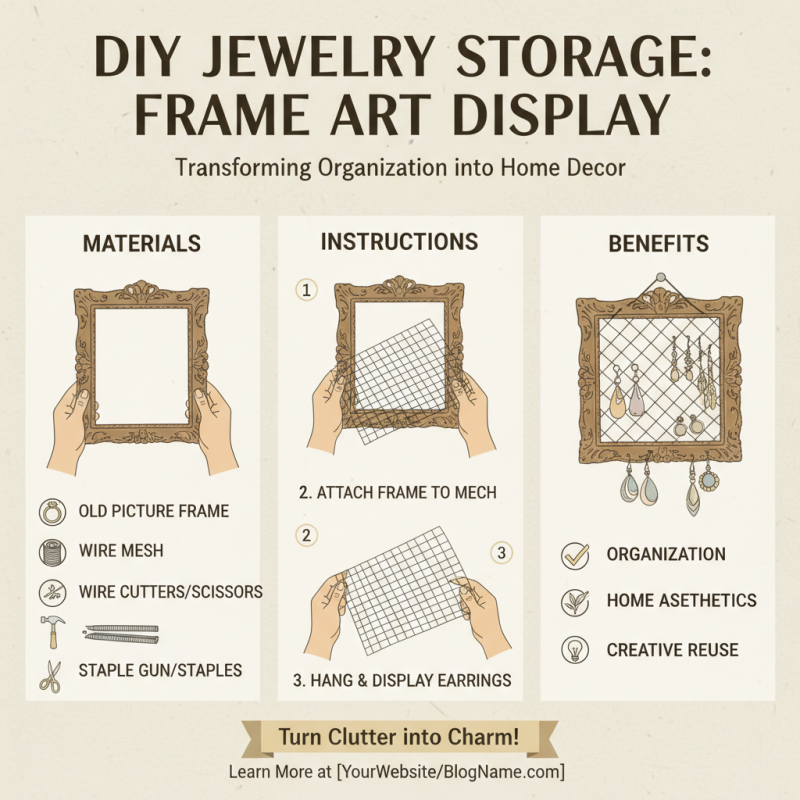 DIY JEWELRY STORAGE: FRAME ART DISPLAY

Transforming Organization into Home Decor

MATERIALS

OLD PICTURE FRAME

WIRE MESH

WIRE CUTTERS/SCISSORS

STAPLE GUN/STAPLES

INSTRUCTIONS

1

2. ATTACH FRAME TO MECH

2

3

3. HANG & DISPLAY EARRINGS

BENEFITS

ORGANIZATION

HOME ASETHETICS

CREATIVE REUSE

Turn Clutter into Charm!

Learn More at [YourWebsite/BlogName.com]